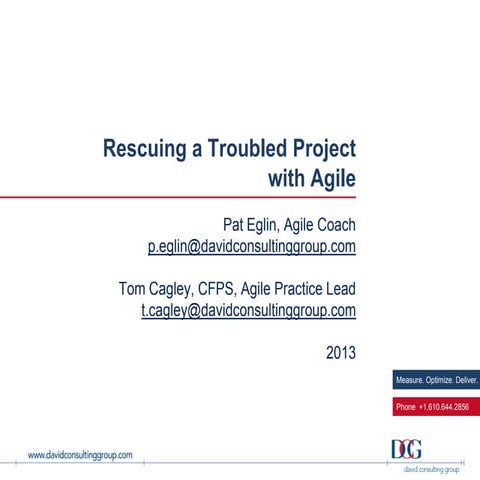 Rescuing a Troubled Project with Agile

Pat Eglin, Agile Coach
p.eglin@davidconsultinggroup.com

Tom Cagley, CFPS, Agile Practice Lead
t.cagley@davidconsultinggroup.com

2013

Measure. Optimize. Deliver.

Phone +1.610.644.2856

www.davidconsultinggroup.com

DCG
david consulting group